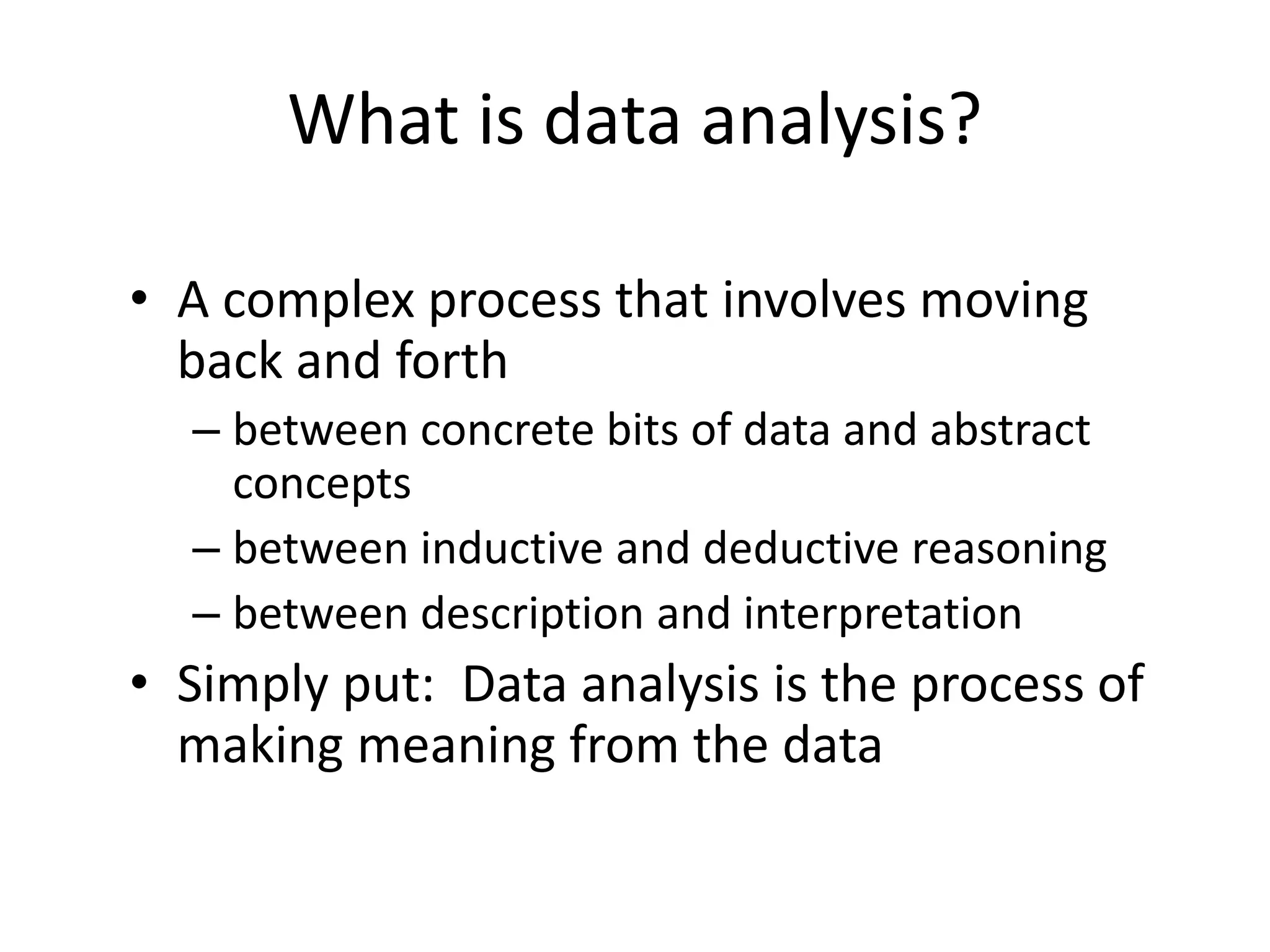 What is data analysis?

• A complex process that involves moving back and forth
– between concrete bits of data and abstract concepts
– between inductive and deductive reasoning
– between description and interpretation
• Simply put: Data analysis is the process of making meaning from the data